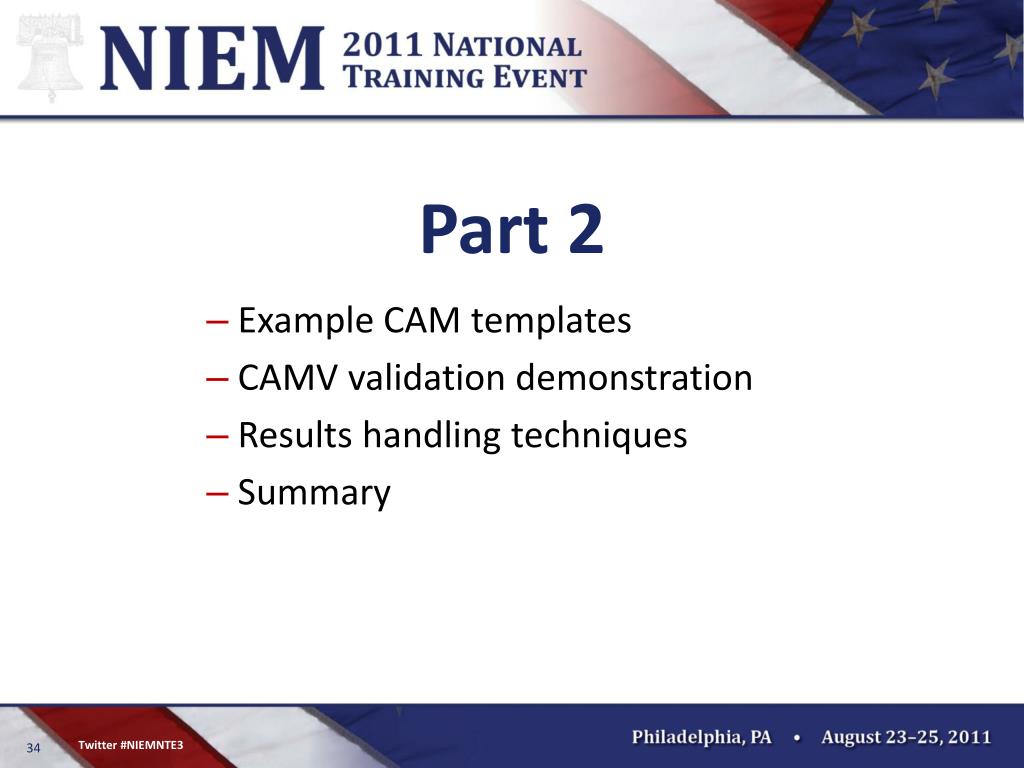 NIEM 2011 NATIONAL TRAINING EVENT

Part 2

– Example CAM templates
– CAMV validation demonstration
– Results handling techniques
– Summary

34 Twitter #NIEMNTE3

Philadelphia, PA • August 23–25, 2011